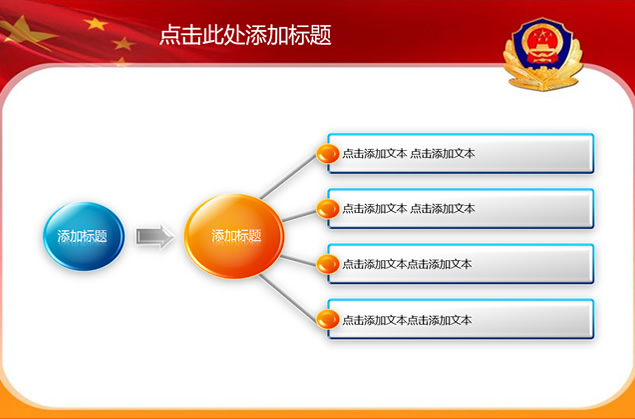 点击此处添加标题

添加标题

添加标题

点击添加文本 点击添加文本

点击添加文本 点击添加文本

点击添加文本点击添加文本

点击添加文本点击添加文本